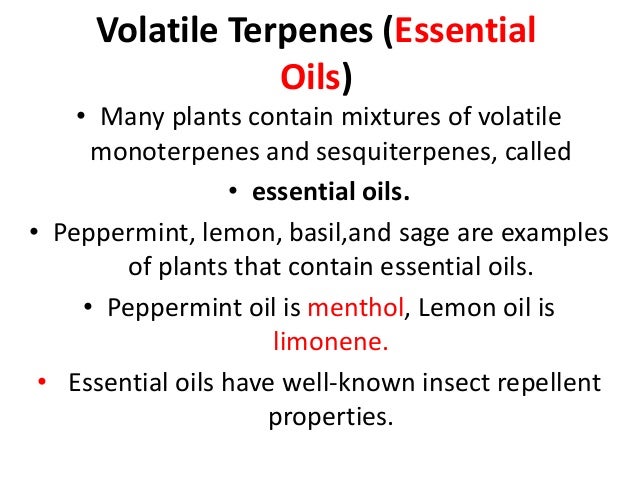 Volatile Terpenes (Essential Oils)

• Many plants contain mixtures of volatile monoterpenes and sesquiterpenes, called

• essential oils.

• Peppermint, lemon, basil,and sage are examples of plants that contain essential oils.

• Peppermint oil is menthol, Lemon oil is limonene.

• Essential oils have well-known insect repellent properties.